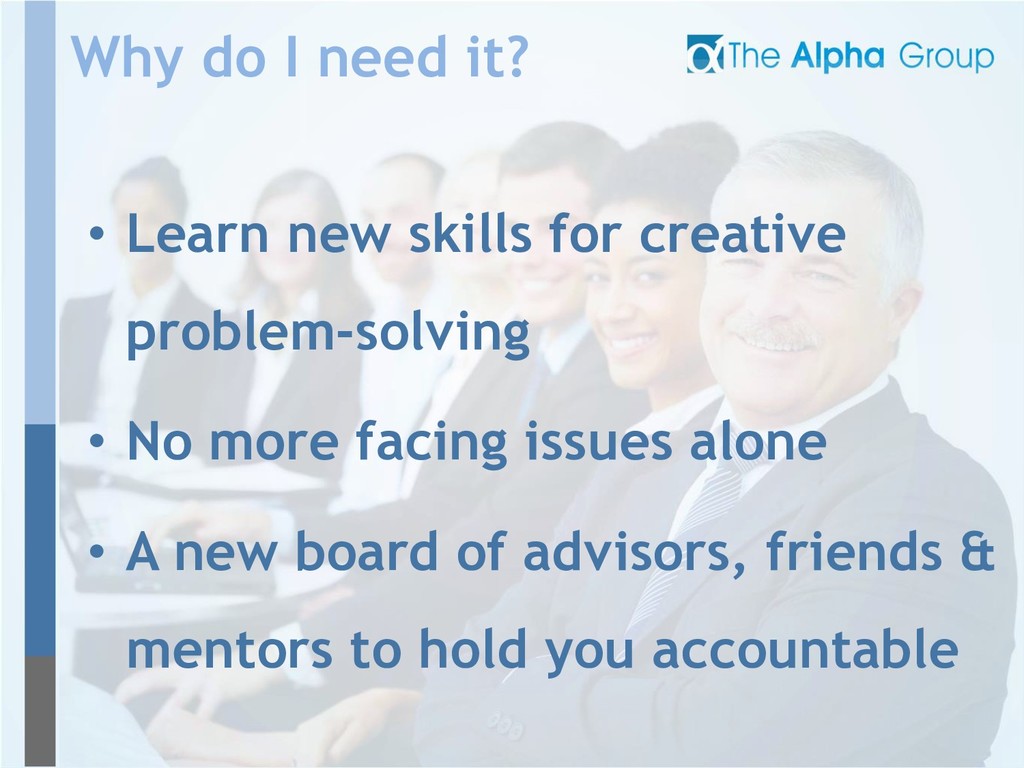 Why do I need it?

The Alpha Group

• Learn new skills for creative problem-solving

• No more facing issues alone

• A new board of advisors, friends & mentors to hold you accountable